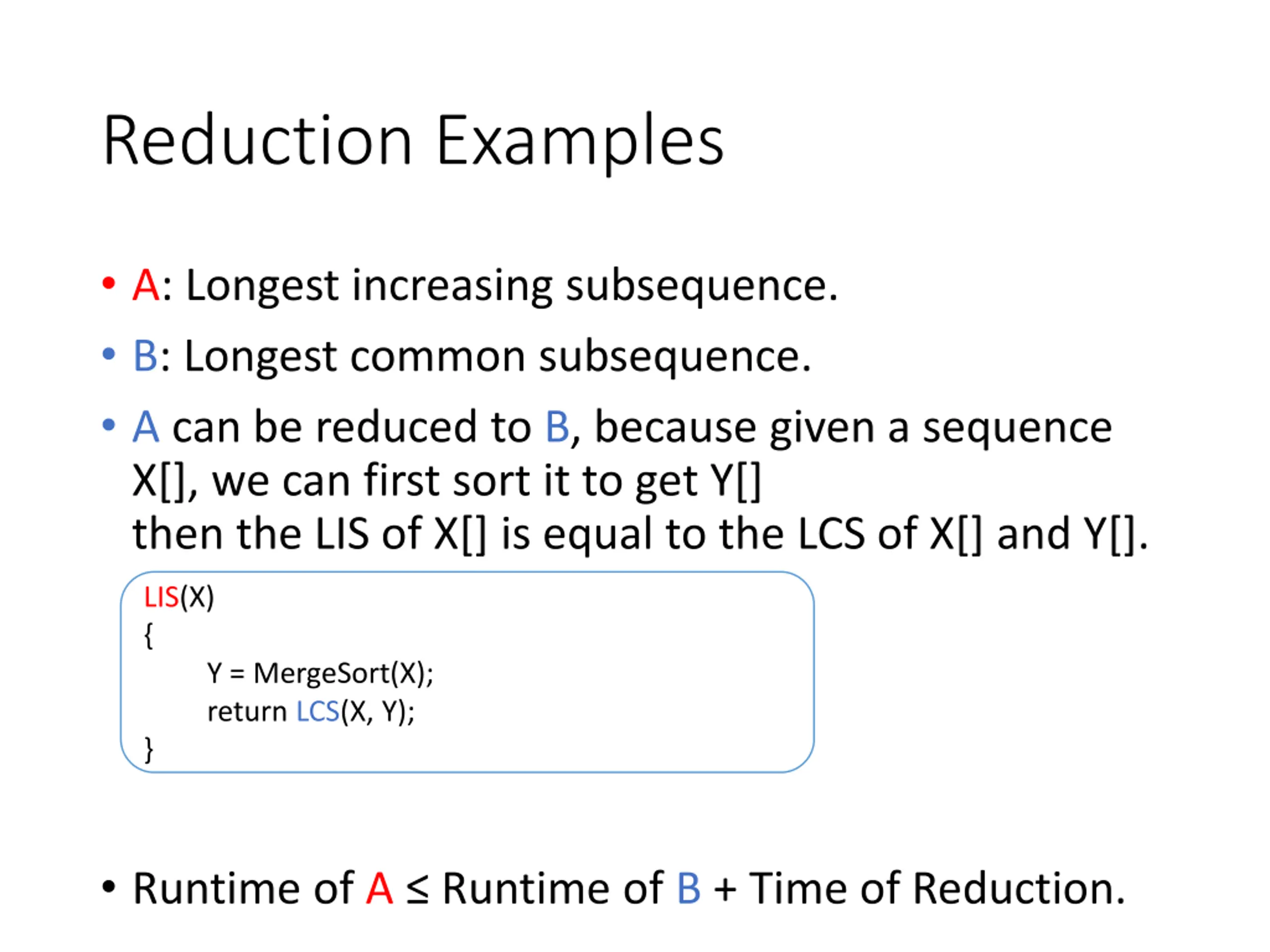 Reduction Examples

• A: Longest increasing subsequence.

• B: Longest common subsequence.

• A can be reduced to B, because given a sequence X[], we can first sort it to get Y[]
then the LIS of X[] is equal to the LCS of X[] and Y[].

LIS(X)
{
Y = MergeSort(X);
return LCS(X, Y);
}

• Runtime of A ≤ Runtime of B + Time of Reduction.